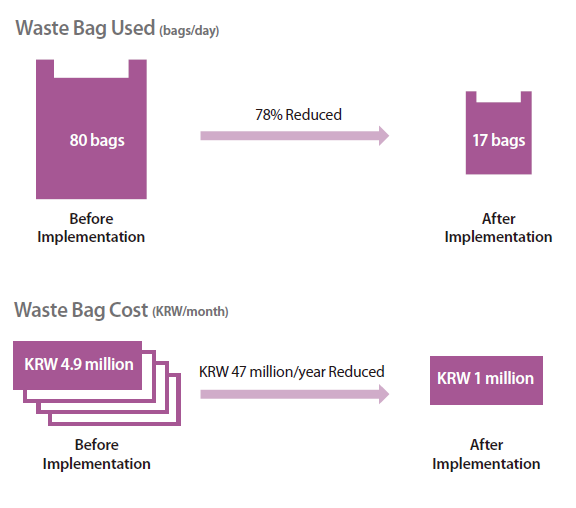 Waste Bag Used (bags/day)

80 bags

78% Reduced

17 bags

Before Implementation

After Implementation

Waste Bag Cost (KRW/month)

KRW 4.9 million

KRW 47 million/year Reduced

KRW 1 million

Before Implementation

After Implementation